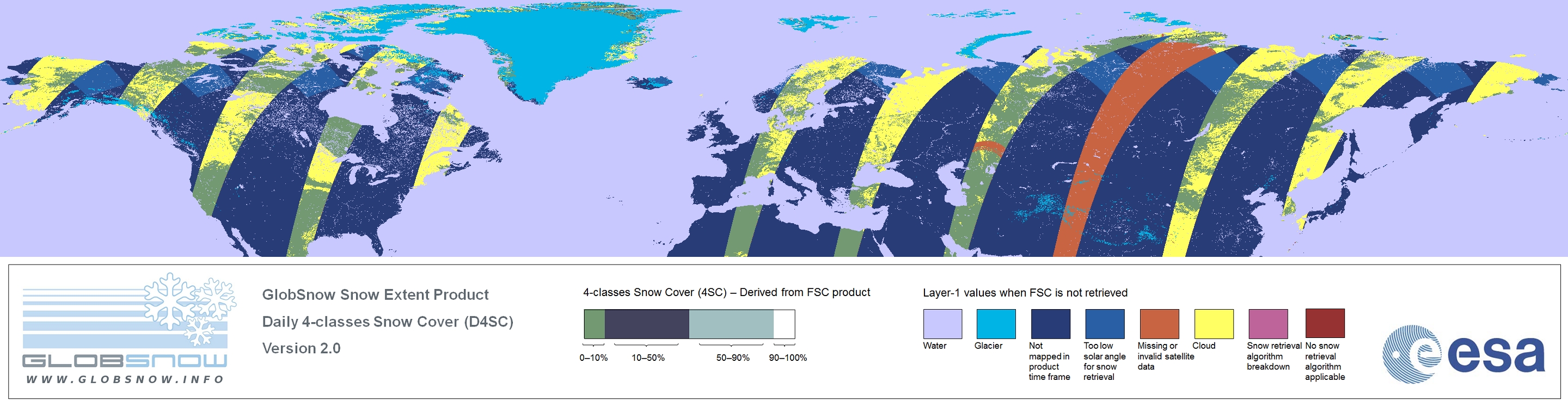 GLOBSNOW
WWW.GLOBSNOW.INFO

GlobSnow Snow Extent Product
Daily 4-classes Snow Cover (D4SC)
Version 2.0

4-classes Snow Cover (4SC) – Derived from FSC product

0–10%
10–50%
50–90%
90–100%

Layer-1 values when FSC is not retrieved

Water
Glacier
Not mapped in product time frame
Too low solar angle for snow retrieval
Missing or invalid satellite data
Cloud
Snow retrieval algorithm breakdown
No snow retrieval algorithm applicable

esa